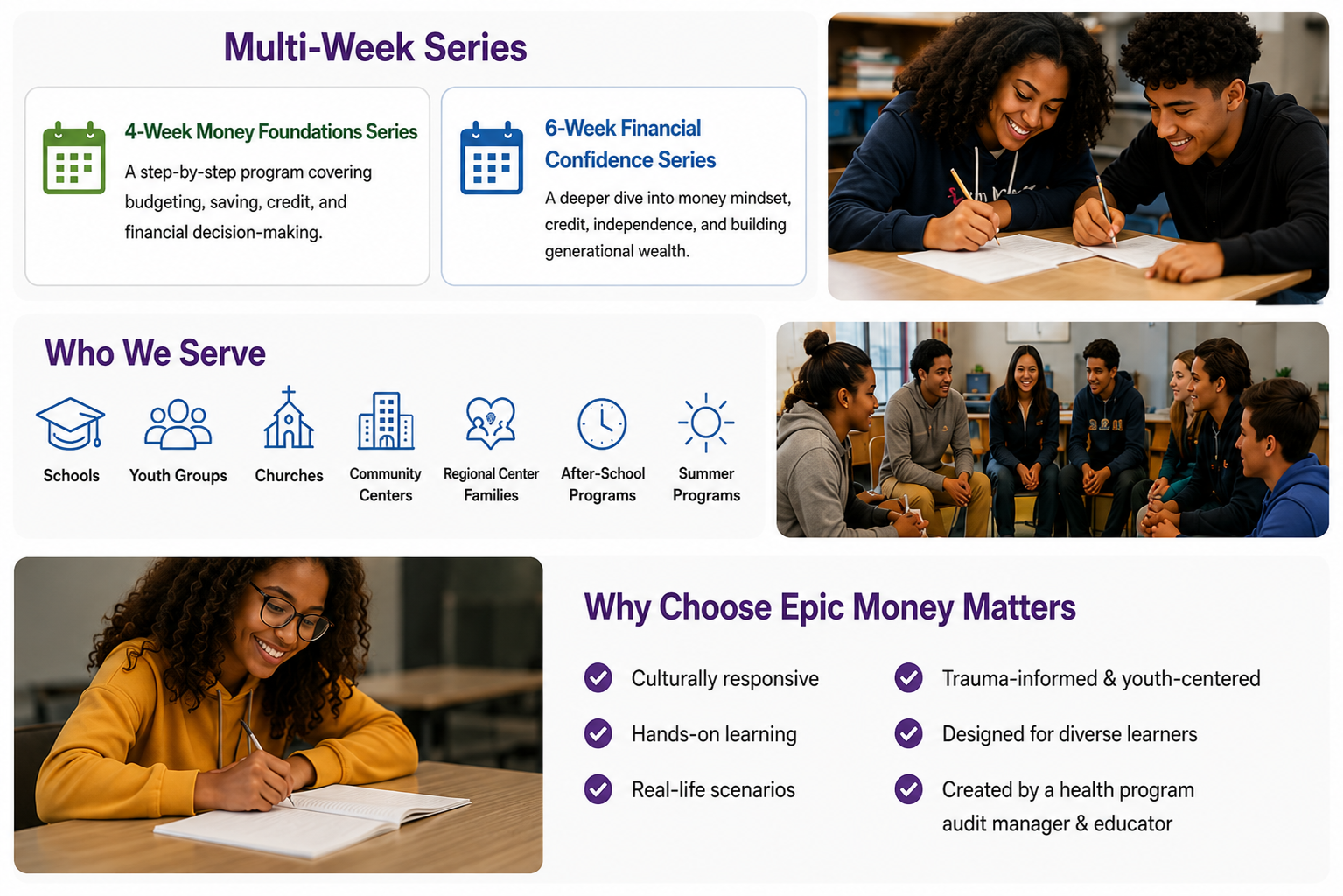 Multi-Week Series

4-Week Money Foundations Series

A step-by-step program covering budgeting, saving, credit, and financial decision-making.

6-Week Financial Confidence Series

A deeper dive into money mindset, credit, independence, and building generational wealth.

Who We Serve

Schools
Youth Groups
Churches
Community Centers
Regional Center Families
After-School Programs
Summer Programs

Why Choose Epic Money Matters

Culturally responsive
Hands-on learning
Real-life scenarios
Trauma-informed & youth-centered
Designed for diverse learners
Created by a health program audit manager & educator